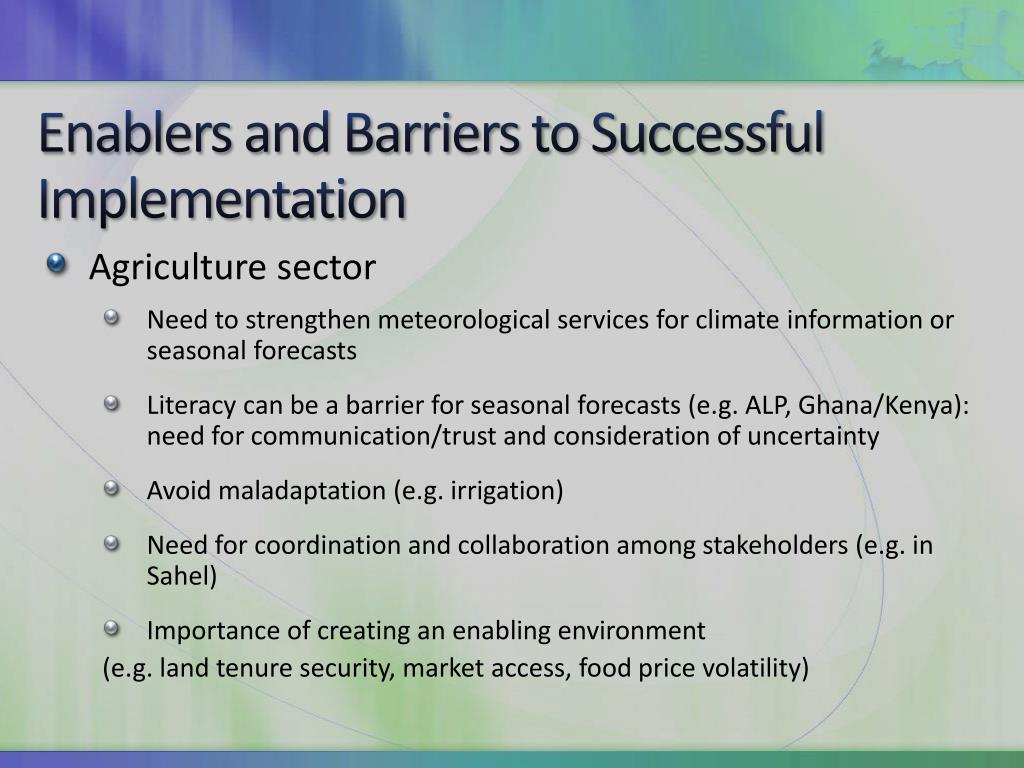 Enablers and Barriers to Successful Implementation

Agriculture sector

Need to strengthen meteorological services for climate information or seasonal forecasts

Literacy can be a barrier for seasonal forecasts (e.g. ALP, Ghana/Kenya): need for communication/trust and consideration of uncertainty

Avoid maladaptation (e.g. irrigation)

Need for coordination and collaboration among stakeholders (e.g. in Sahel)

Importance of creating an enabling environment
(e.g. land tenure security, market access, food price volatility)